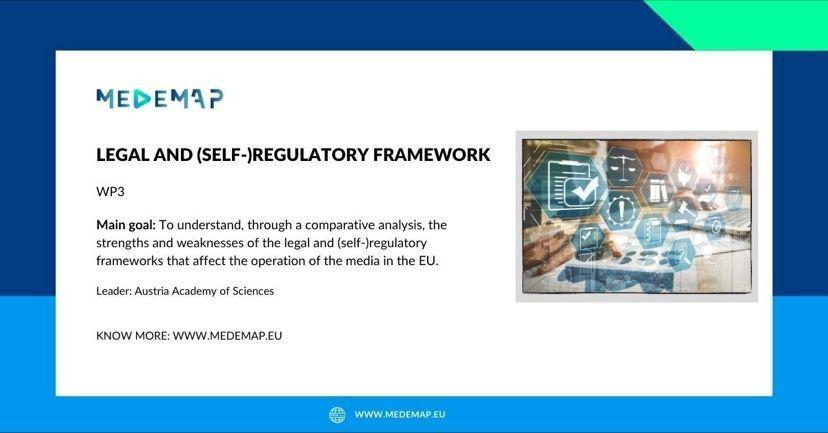 MEDEMAP

LEGAL AND (SELF-)REGULATORY FRAMEWORK

WP3

Main goal: To understand, through a comparative analysis, the strengths and weaknesses of the legal and (self-)regulatory frameworks that affect the operation of the media in the EU.

Leader: Austria Academy of Sciences

KNOW MORE: WWW.MEDEMAP.EU

WWW.MEDEMAP.EU